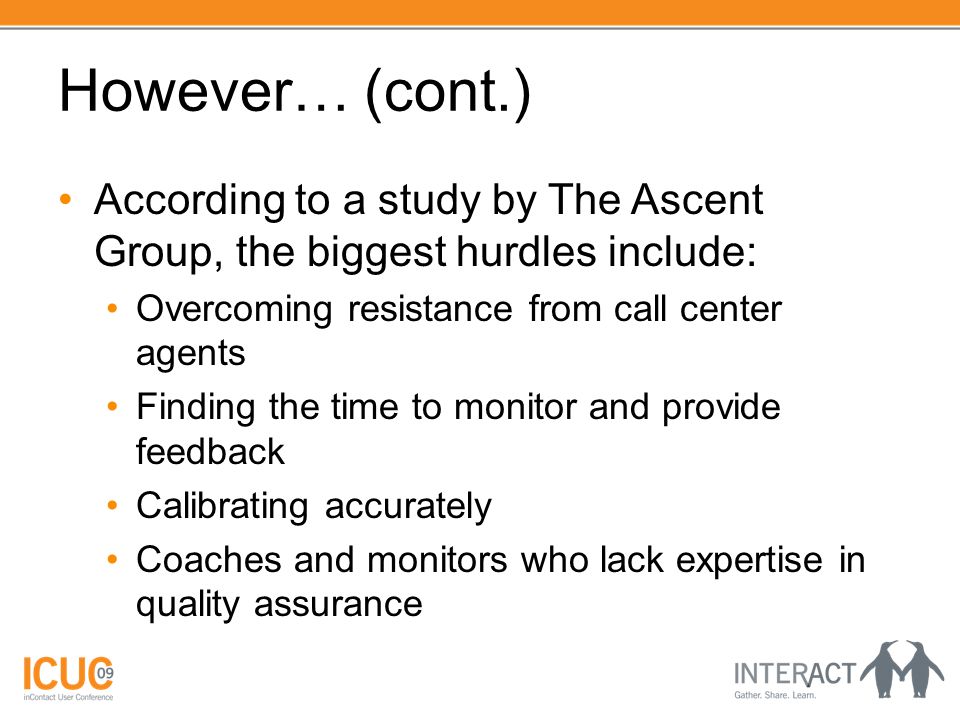 However… (cont.)

• According to a study by The Ascent Group, the biggest hurdles include:
  • Overcoming resistance from call center agents
  • Finding the time to monitor and provide feedback
  • Calibrating accurately
  • Coaches and monitors who lack expertise in quality assurance

ICUC 09
inContact User Conference

INTERACT
Gather. Share. Learn.